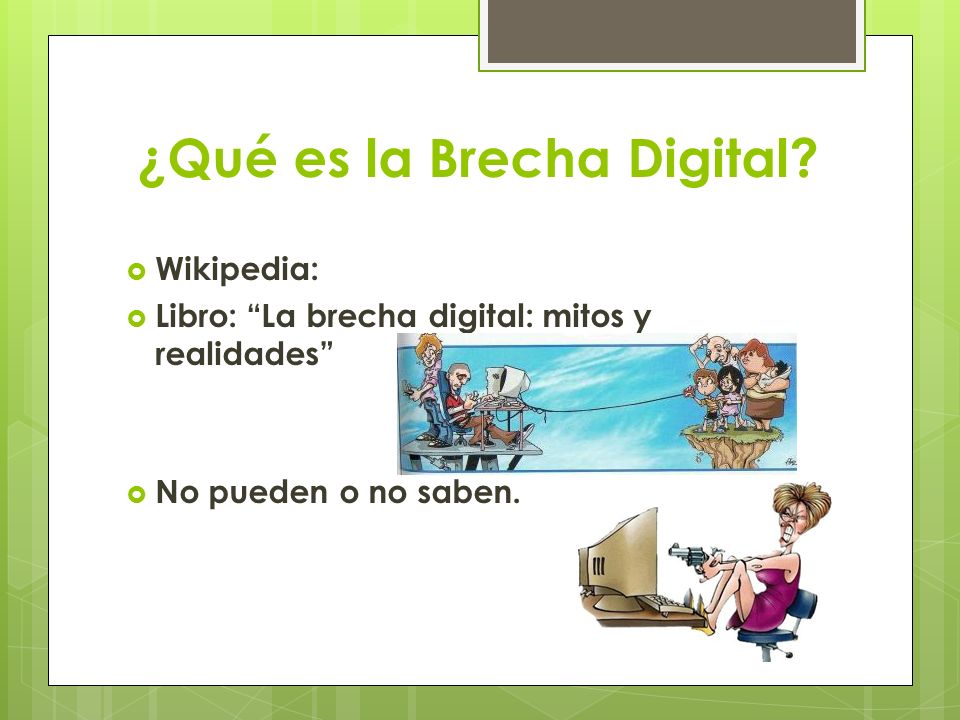 ¿Qué es la Brecha Digital?

Wikipedia:

Libro: “La brecha digital: mitos y realidades”

No pueden o no saben.